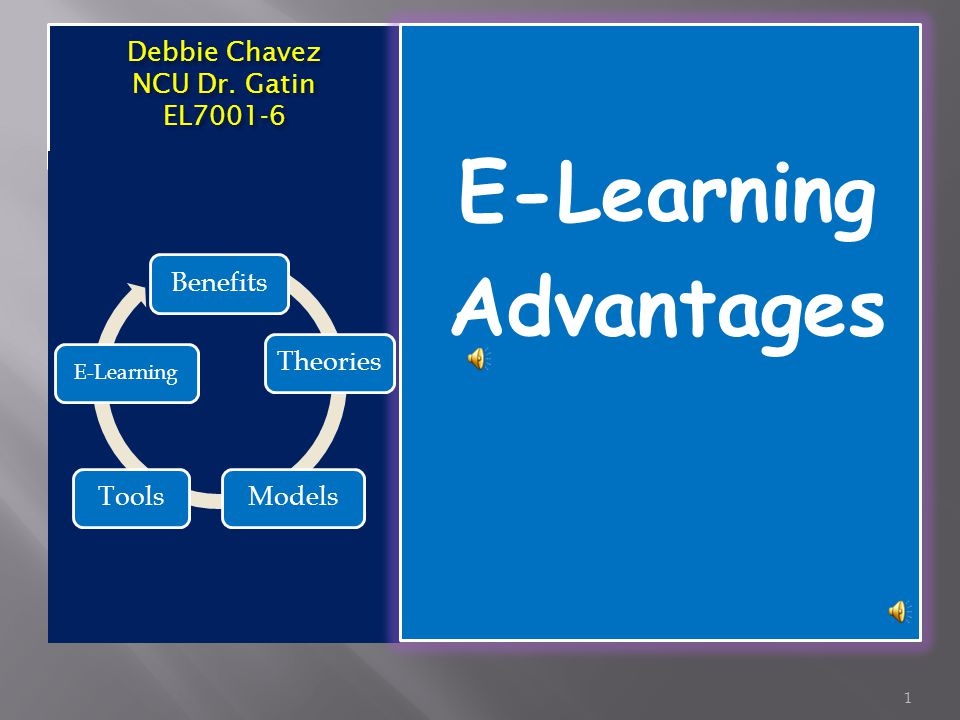 Debbie Chavez
NCU Dr. Gatin
EL7001-6

Benefits

Theories

Models

Tools

E-Learning

E-Learning Advantages

1